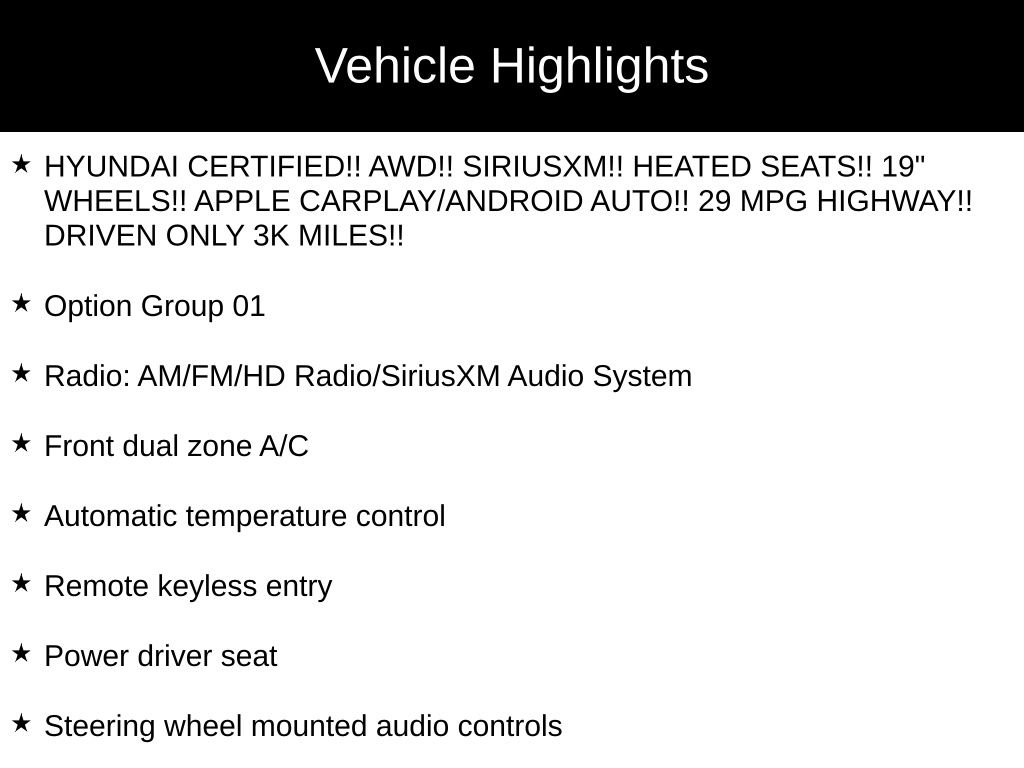 Vehicle Highlights

★ HYUNDAI CERTIFIED!! AWD!! SIRIUSXM!! HEATED SEATS!! 19" WHEELS!! APPLE CARPLAY/ANDROID AUTO!! 29 MPG HIGHWAY!! DRIVEN ONLY 3K MILES!!

★ Option Group 01

★ Radio: AM/FM/HD Radio/SiriusXM Audio System

★ Front dual zone A/C

★ Automatic temperature control

★ Remote keyless entry

★ Power driver seat

★ Steering wheel mounted audio controls